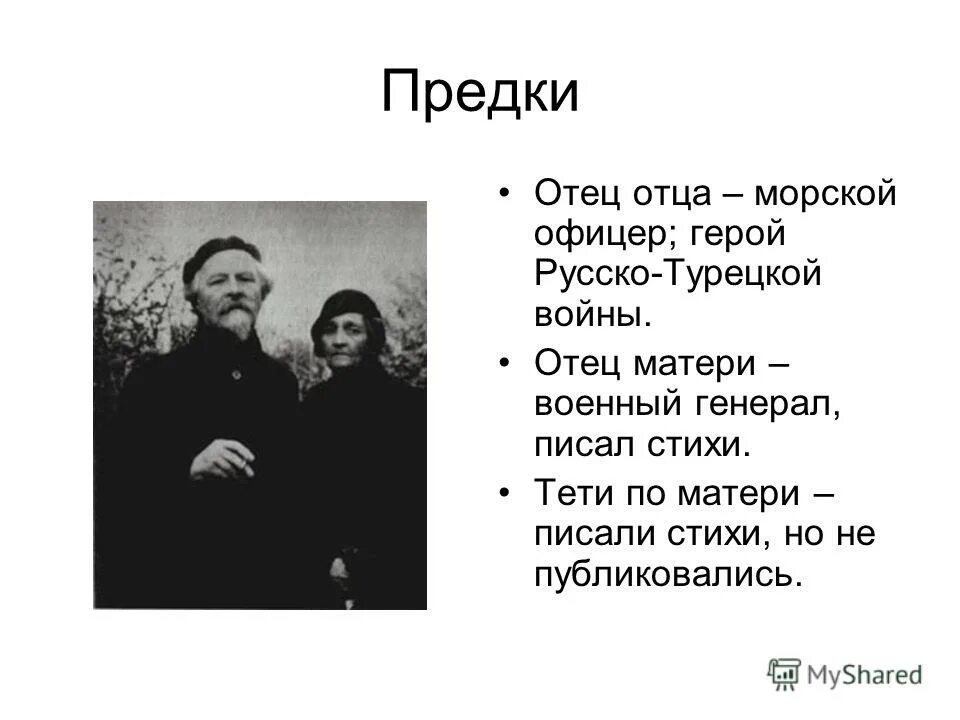 Предки

• Отец отца – морской офицер; герой Русско-Турецкой войны.

• Отец матери – военный генерал, писал стихи.

• Тети по матери – писали стихи, но не публиковались.

MyShared